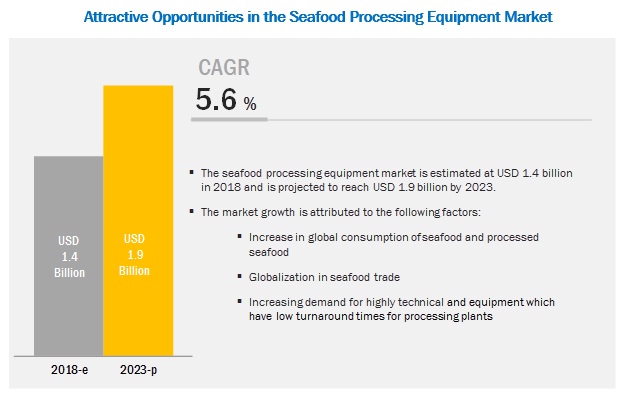 Attractive Opportunities in the Seafood Processing Equipment Market

CAGR
5.6 %

USD 1.4 Billion

USD 1.9 Billion

2018-e

2023-p

▪ The seafood processing equipment market is estimated at USD 1.4 billion in 2018 and is projected to reach USD 1.9 billion by 2023.

▪ The market growth is attributed to the following factors:

▪ Increase in global consumption of seafood and processed seafood

▪ Globalization in seafood trade

▪ Increasing demand for highly technical and equipment which have low turnaround times for processing plants